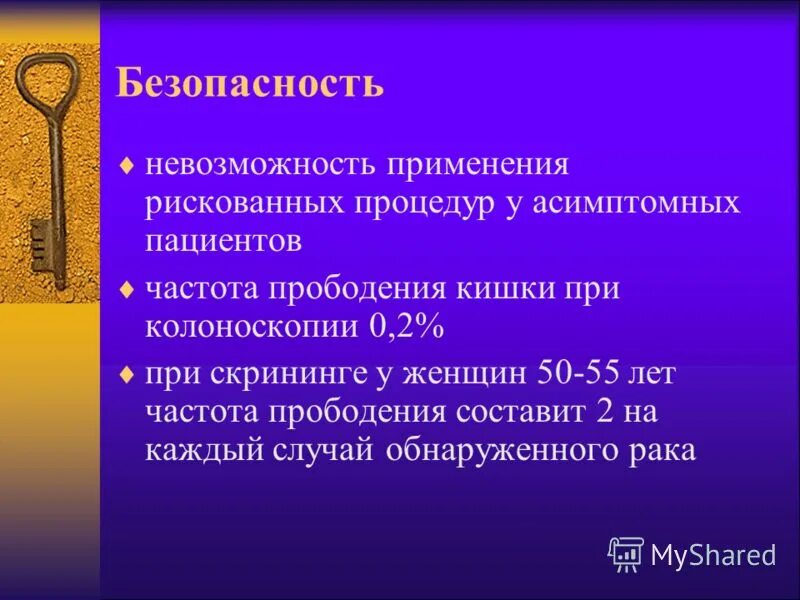 Безопасность

♦ невозможность применения рискованных процедур у асимптомных пациентов

♦ частота прободения кишки при колоноскопии 0,2%

♦ при скрининге у женщин 50-55 лет частота прободения составит 2 на каждый случай обнаруженного рака

MyShared